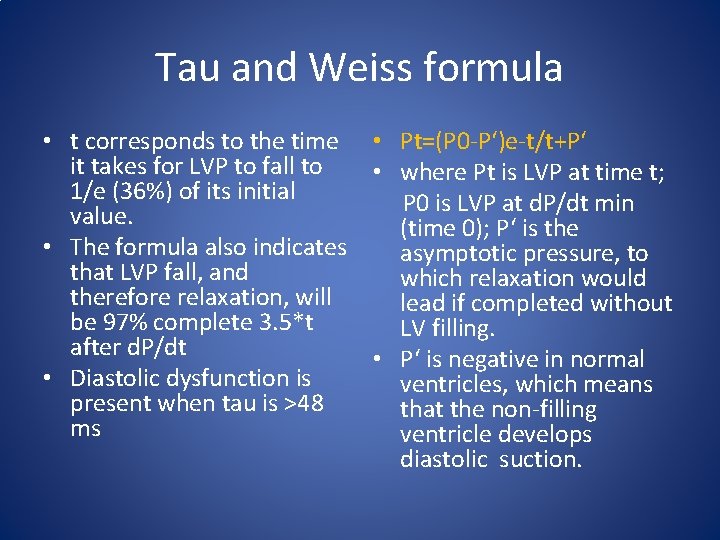 Tau and Weiss formula

• t corresponds to the time it takes for LVP to fall to 1/e (36%) of its initial value.
• The formula also indicates that LVP fall, and therefore relaxation, will be 97% complete 3.5*t after dP/dt
• Diastolic dysfunction is present when tau is >48 ms

• Pt=(P0-P‘)e-t/t+P‘
• where Pt is LVP at time t;
P0 is LVP at dP/dt min (time 0); P‘ is the asymptotic pressure, to which relaxation would lead if completed without LV filling.
• P‘ is negative in normal ventricles, which means that the non-filling ventricle develops diastolic suction.